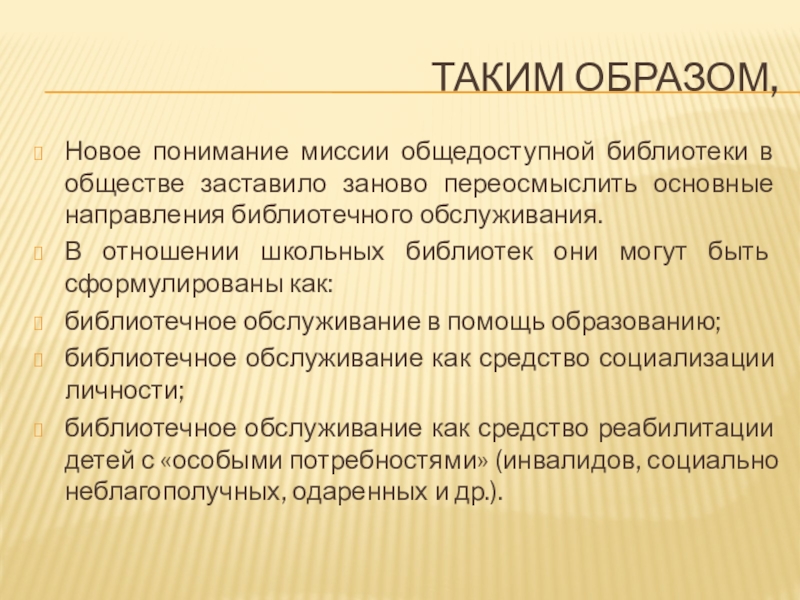 ТАКИМ ОБРАЗОМ,

Новое понимание миссии общедоступной библиотеки в обществе заставило заново переосмыслить основные направления библиотечного обслуживания.

В отношении школьных библиотек они могут быть сформулированы как:

библиотечное обслуживание в помощь образованию;

библиотечное обслуживание как средство социализации личности;

библиотечное обслуживание как средство реабилитации детей с «особыми потребностями» (инвалидов, социально неблагополучных, одаренных и др.).